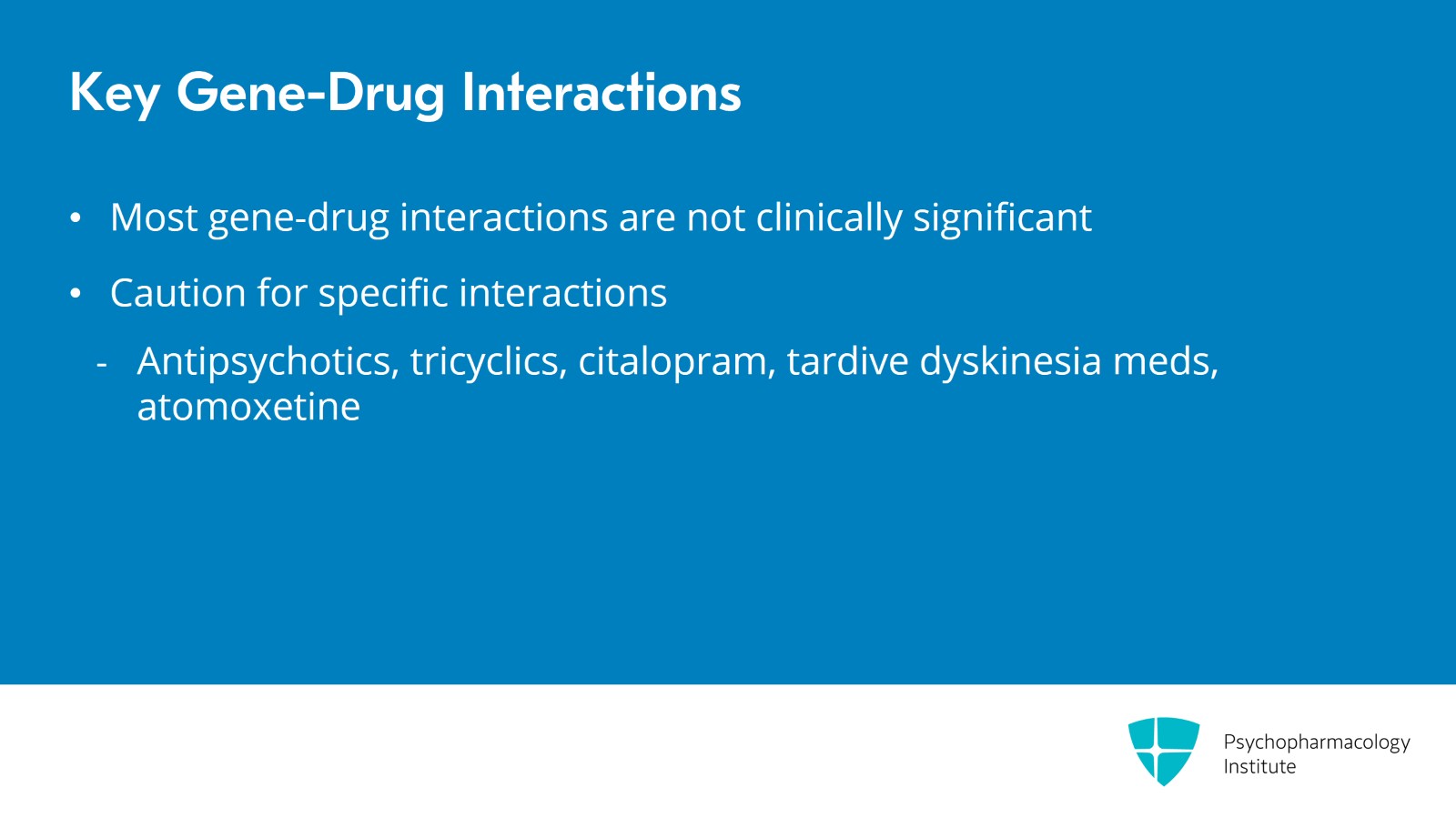 Key Gene-Drug Interactions

• Most gene-drug interactions are not clinically significant

• Caution for specific interactions

- Antipsychotics, tricyclics, citalopram, tardive dyskinesia meds, atomoxetine

Psychopharmacology Institute